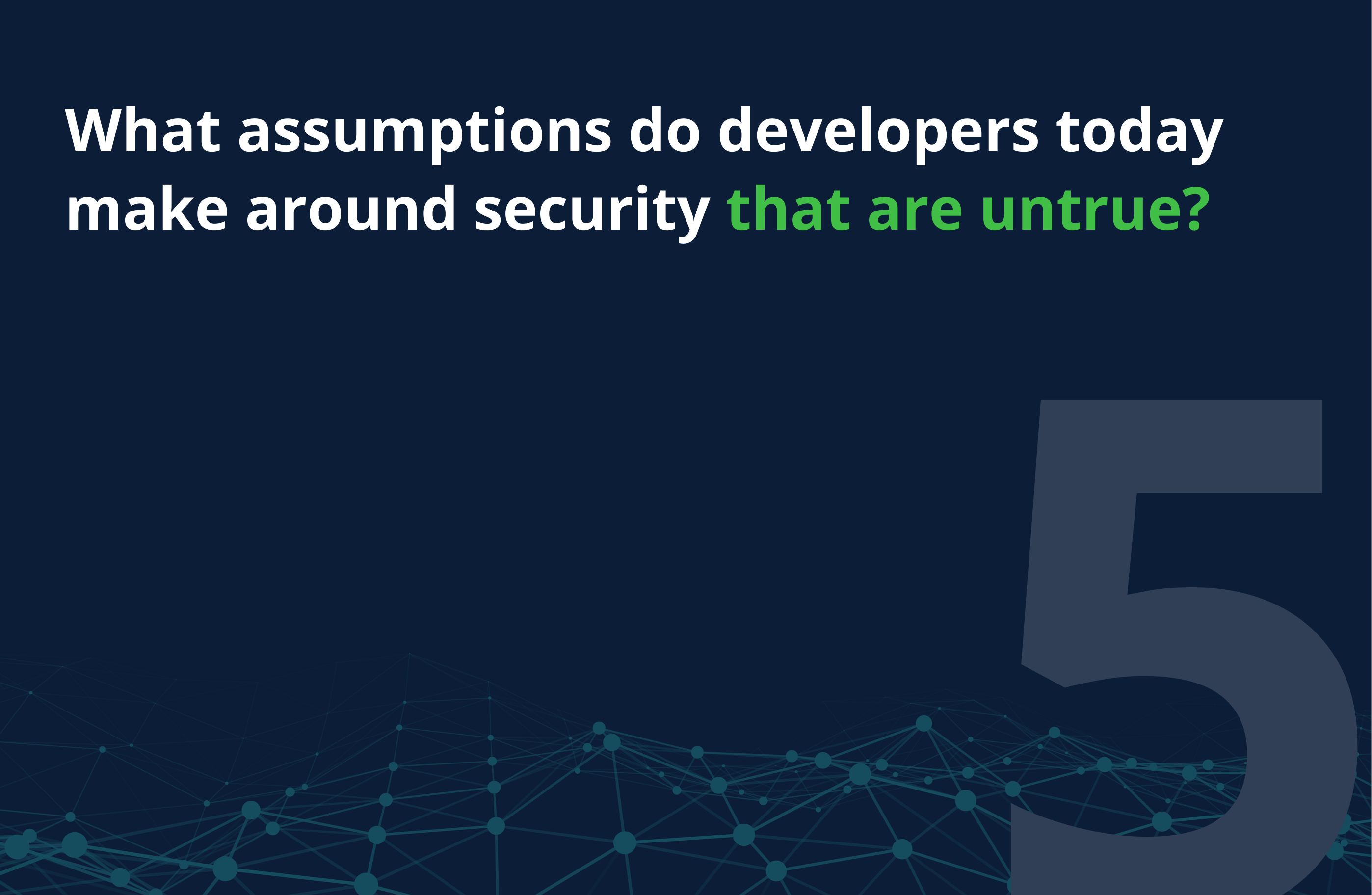 What assumptions do developers today make around security that are untrue?

5